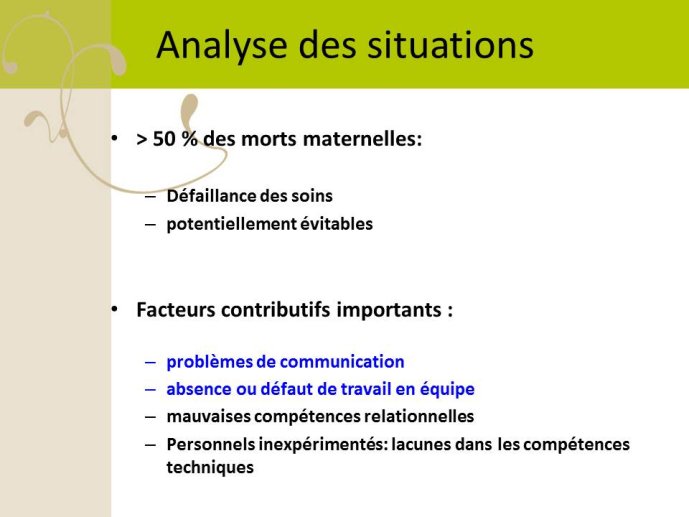 Analyse des situations

• > 50 % des morts maternelles:

– Défaillance des soins
– potentiellement évitables

• Facteurs contributifs importants :

– problèmes de communication
– absence ou défaut de travail en équipe
– mauvaises compétences relationnelles
– Personnels inexpérimentés: lacunes dans les compétences techniques